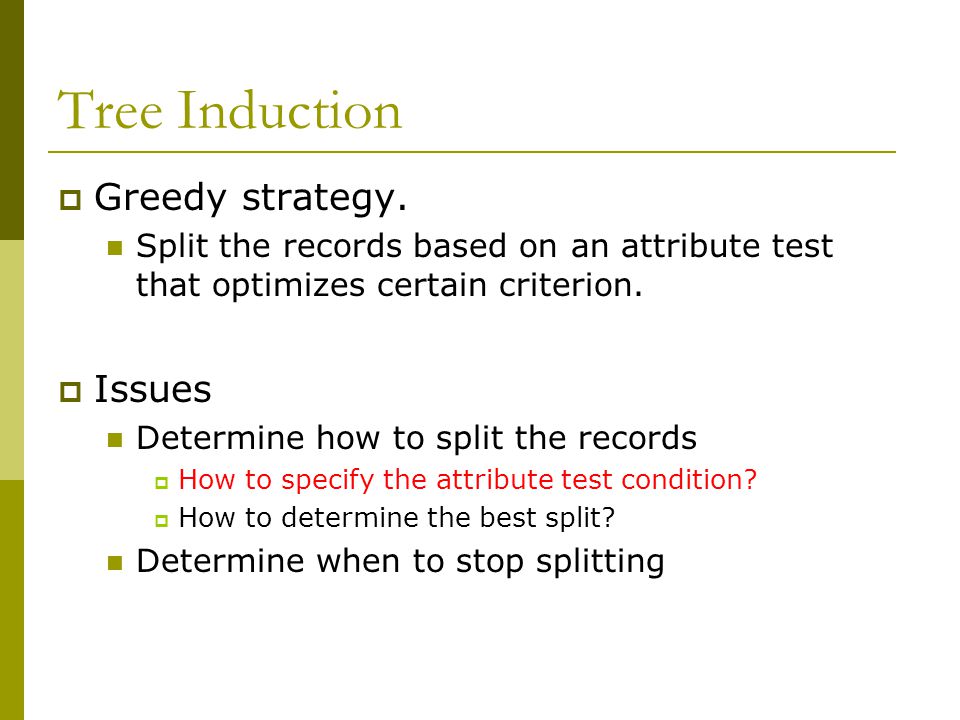 Tree Induction

Greedy strategy.

Split the records based on an attribute test that optimizes certain criterion.

Issues

Determine how to split the records

How to specify the attribute test condition?

How to determine the best split?

Determine when to stop splitting